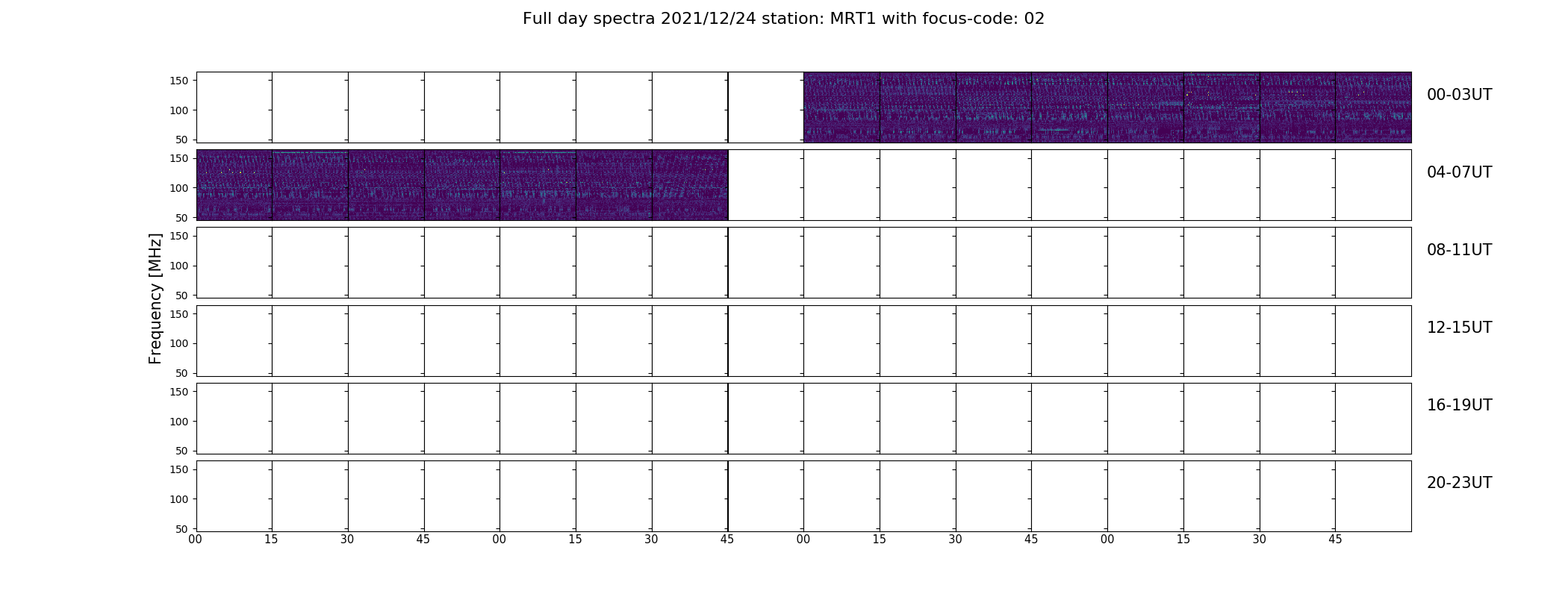 Full day spectra 2021/12/24 station: MRT1 with focus-code: 02

Frequency [MHz]

150
100
50
00-03UT

150
100
50
04-07UT

150
100
50
08-11UT

150
100
50
12-15UT

150
100
50
16-19UT

150
100
50
20-23UT

00 15 30 45 00 15 30 45 00 15 30 45 00 15 30 45